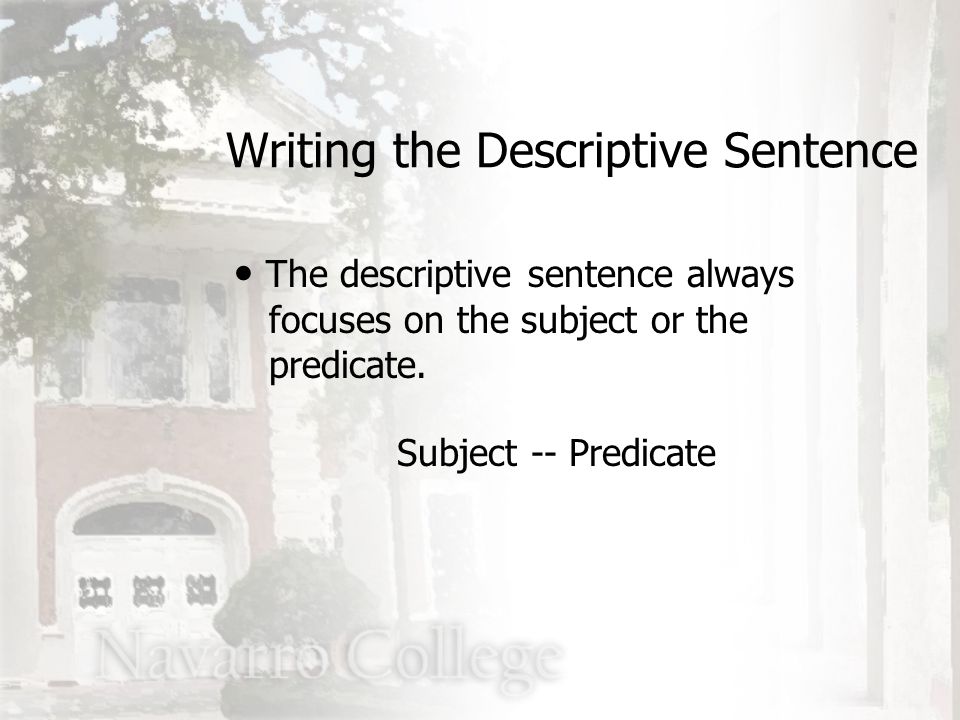 Writing the Descriptive Sentence

• The descriptive sentence always focuses on the subject or the predicate.

Subject -- Predicate

Navarro College